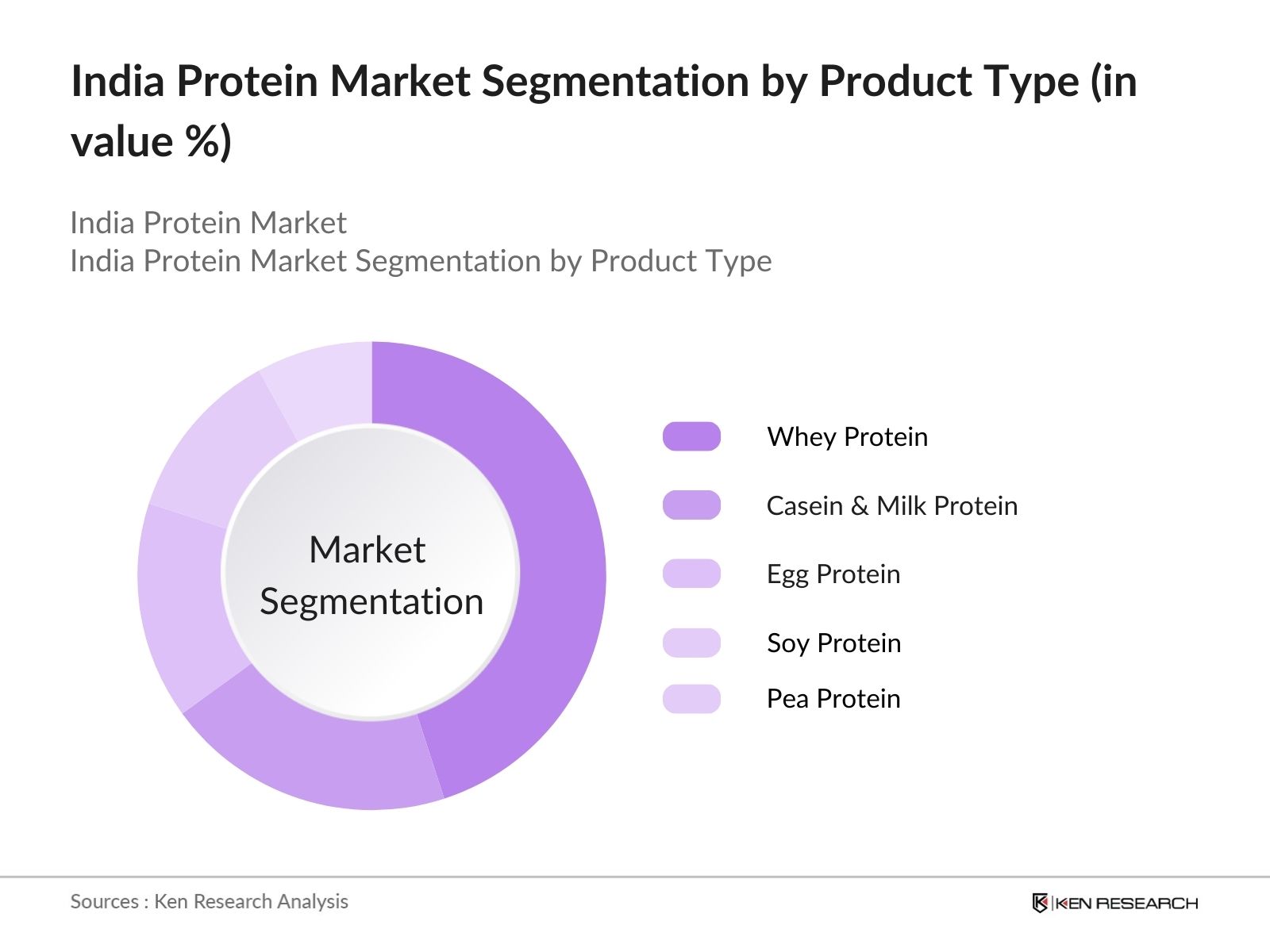 India Protein Market Segmentation by Product Type (in value %)

India Protein Market
India Protein Market Segmentation by Product Type

Market Segmentation

Whey Protein

Casein & Milk Protein

Egg Protein

Soy Protein

Pea Protein

Sources : Ken Research Analysis

KEN RESEARCH